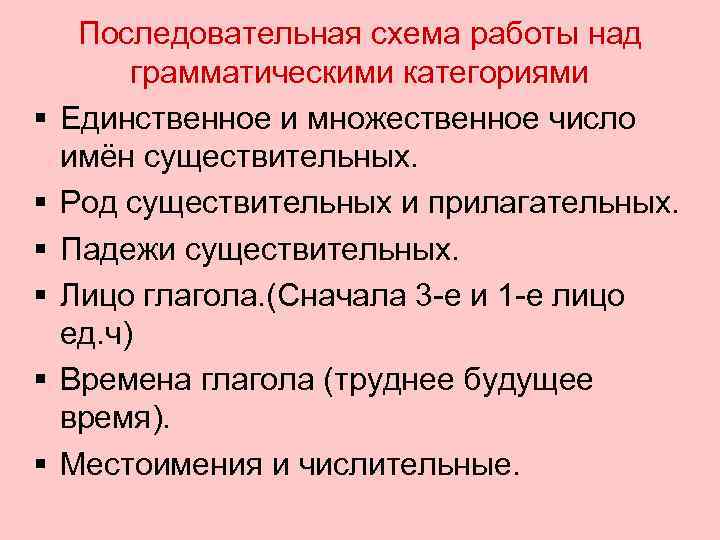 Последовательная схема работы над грамматическими категориями

▪ Единственное и множественное число имён существительных.
▪ Род существительных и прилагательных.
▪ Падежи существительных.
▪ Лицо глагола.(Сначала 3-е и 1-е лицо ед.ч)
▪ Времена глагола (труднее будущее время).
▪ Местоимения и числительные.